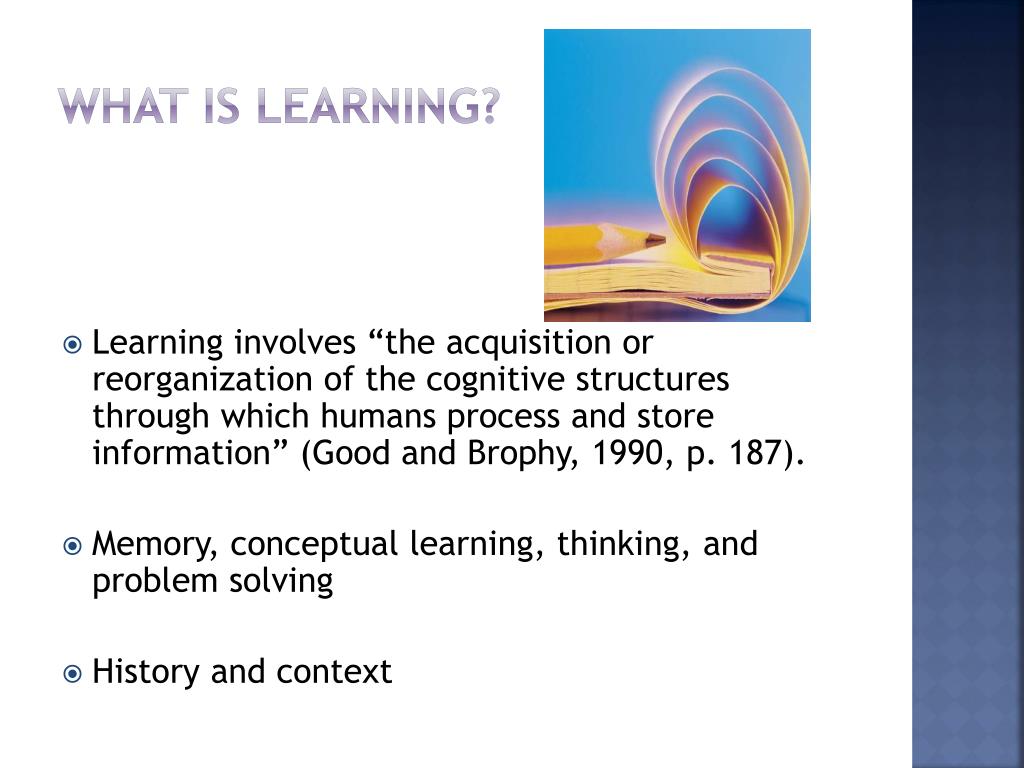 WHAT IS LEARNING?

Learning involves “the acquisition or reorganization of the cognitive structures through which humans process and store information” (Good and Brophy, 1990, p. 187).

Memory, conceptual learning, thinking, and problem solving

History and context